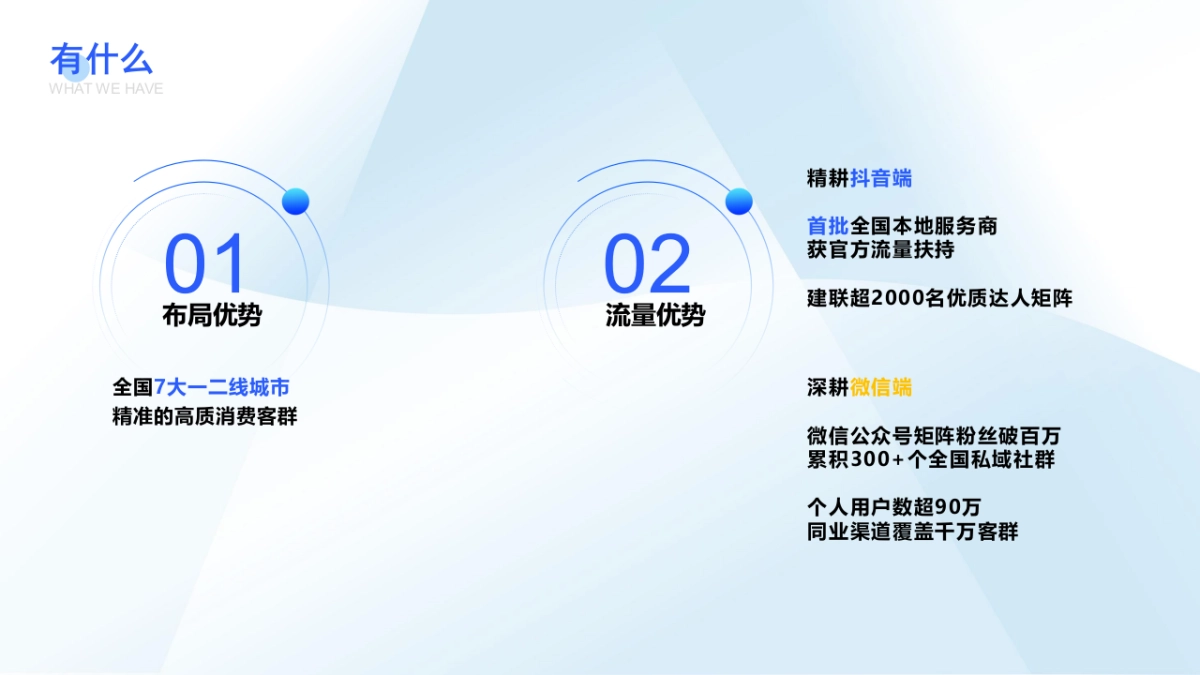 有什么
WHAT WE HAVE

01
布局优势

全国7大一二线城市
精准的高质消费客群

02
流量优势

精耕抖音端

首批全国本地服务商
获官方流量扶持

建联超2000名优质达人矩阵

深耕微信端

微信公众号矩阵粉丝破百万
累积300+个全国私域社群

个人用户数超90万
同业渠道覆盖千万客群